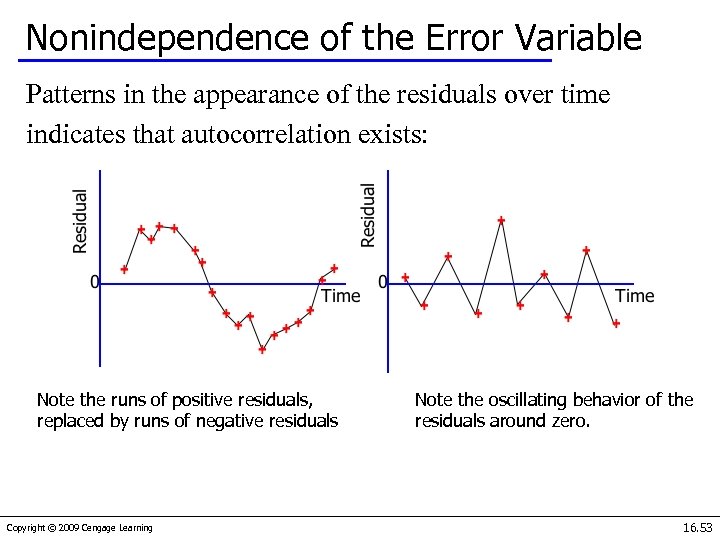 Nonindependence of the Error Variable

Patterns in the appearance of the residuals over time indicates that autocorrelation exists:

Residual
0
Time

Residual
0
Time

Note the runs of positive residuals, replaced by runs of negative residuals

Note the oscillating behavior of the residuals around zero.

Copyright © 2009 Cengage Learning

16.53